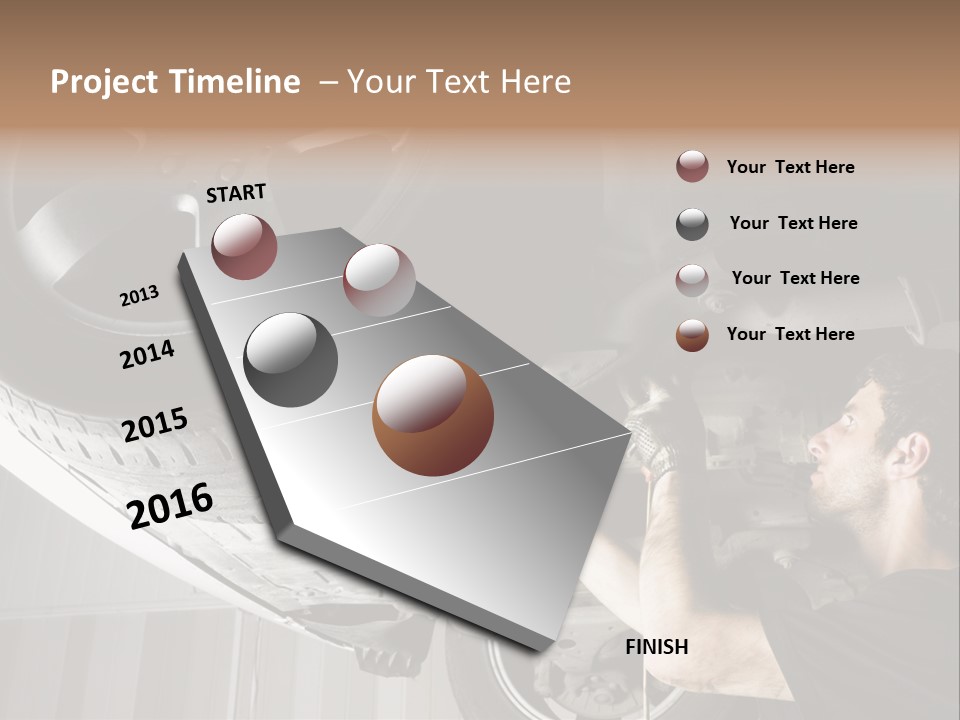 Project Timeline – Your Text Here

START

2013

2014

2015

2016

FINISH

Your Text Here

Your Text Here

Your Text Here

Your Text Here